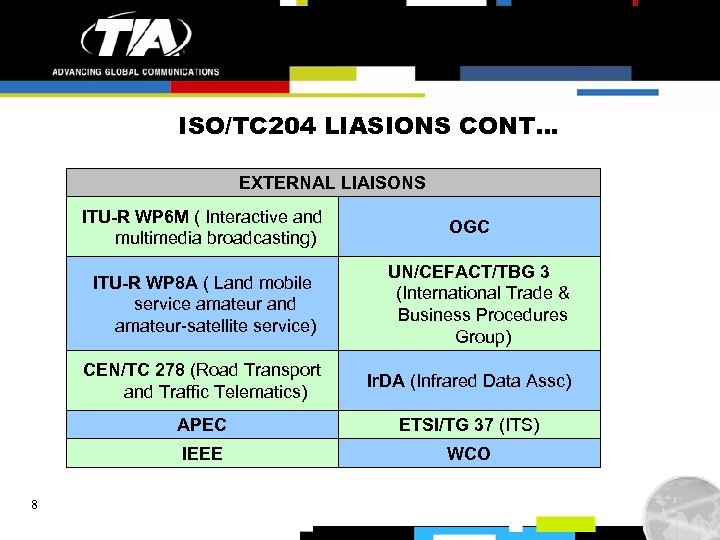 TIA
ADVANCING GLOBAL COMMUNICATIONS

ISO/TC204 LIASIONS CONT…

| EXTERNAL LIAISONS | |
|---|---|
| ITU-R WP6M ( Interactive and multimedia broadcasting) | OGC |
| ITU-R WP8A ( Land mobile service amateur and amateur-satellite service) | UN/CEFACT/TBG 3 (International Trade & Business Procedures Group) |
| CEN/TC 278 (Road Transport and Traffic Telematics) | IrDA (Infrared Data Assc) |
| APEC | ETSI/TG 37 (ITS) |
| IEEE | WCO |

8